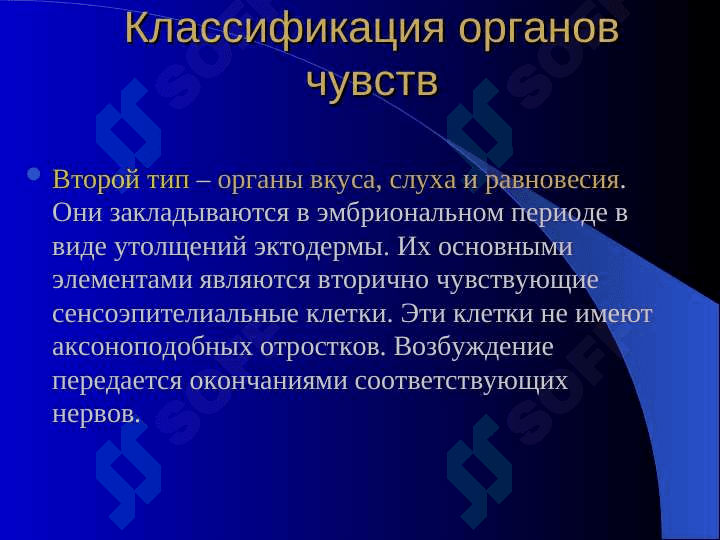 Классификация органов чувств

Второй тип – органы вкуса, слуха и равновесия. Они закладываются в эмбриональном периоде в виде утолщений эктодермы. Их основными элементами являются вторично чувствующие сенсоэпителиальные клетки. Эти клетки не имеют аксоноподобных отростков. Возбуждение передается окончаниями соответствующих нервов.